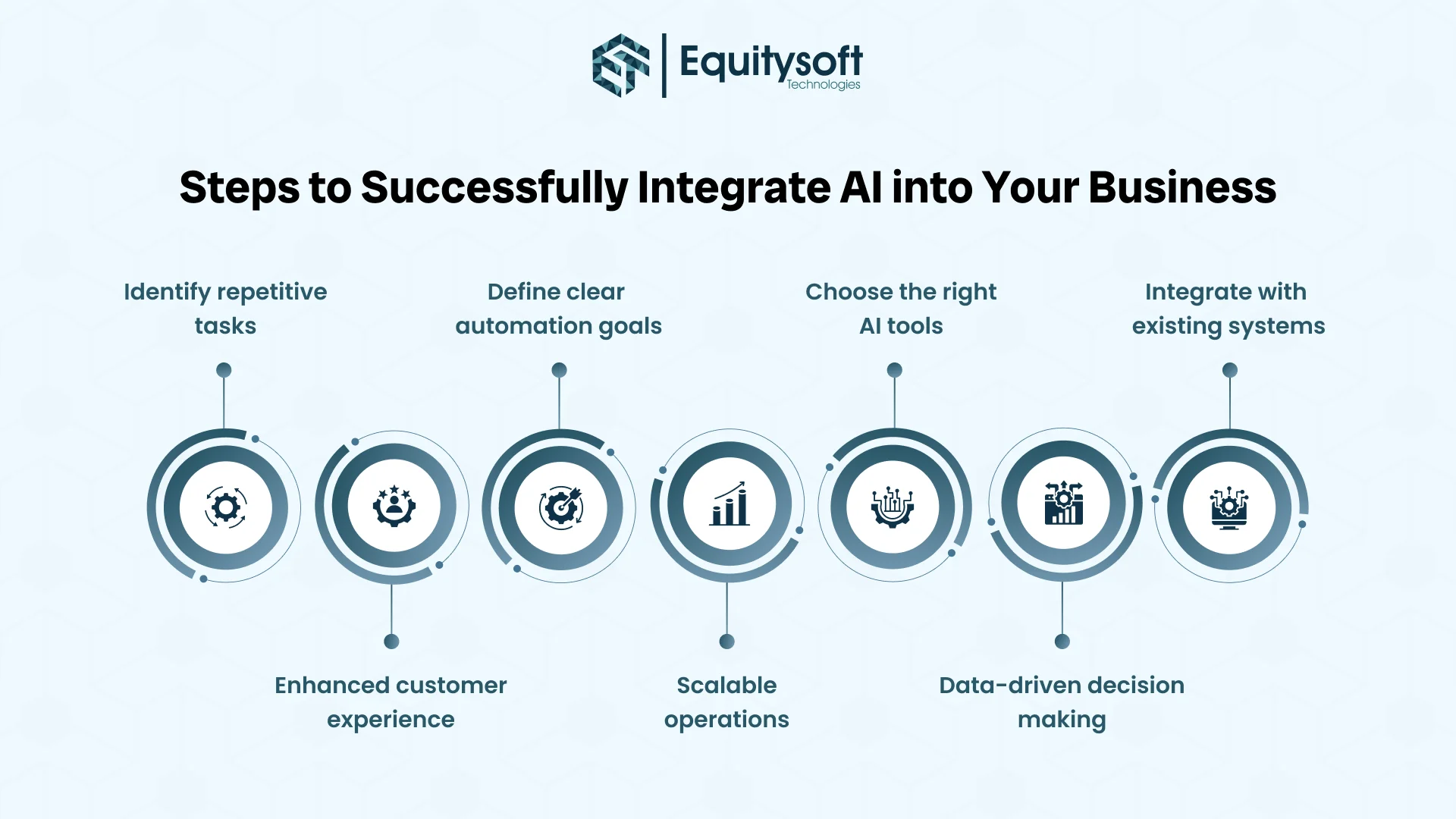 Equitysoft
Technologies

Steps to Successfully Integrate AI into Your Business

Identify repetitive tasks

Enhanced customer experience

Define clear automation goals

Scalable operations

Choose the right AI tools

Data-driven decision making

Integrate with existing systems